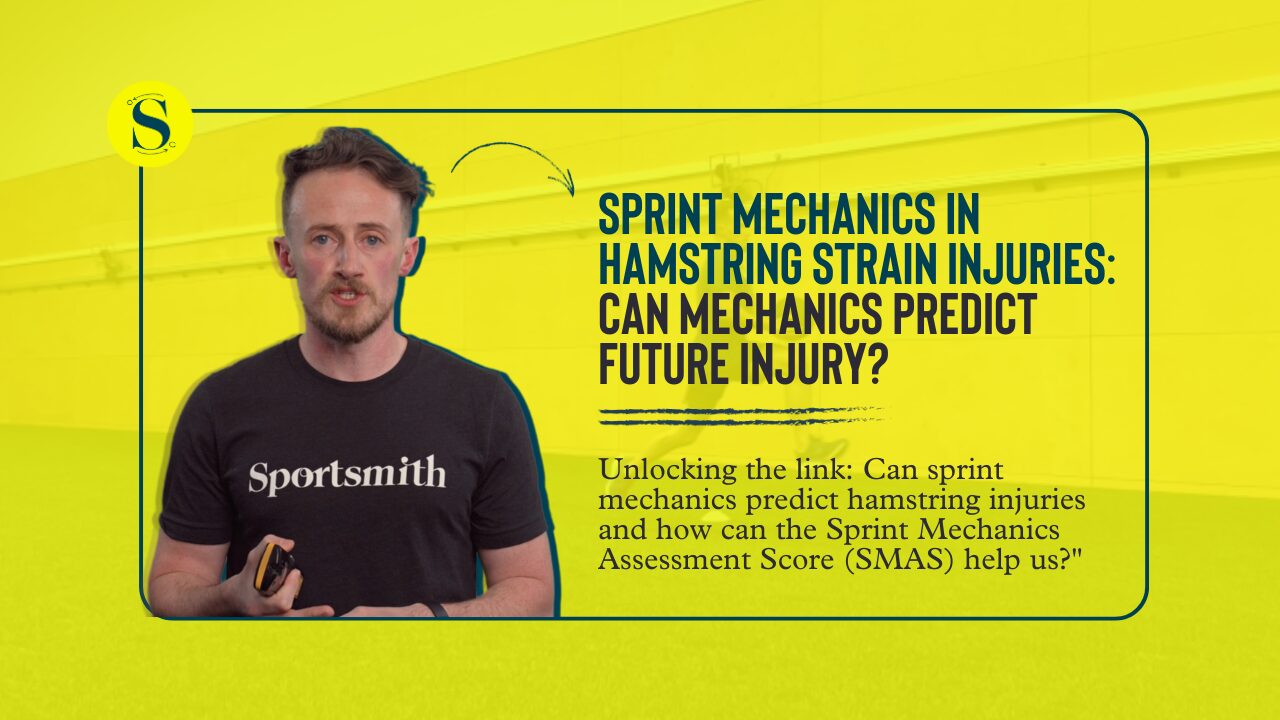 S

Sportsmith

SPRINT MECHANICS IN HAMSTRING STRAIN INJURIES: CAN MECHANICS PREDICT FUTURE INJURY?

Unlocking the link: Can sprint mechanics predict hamstring injuries and how can the Sprint Mechanics Assessment Score (SMAS) help us?"